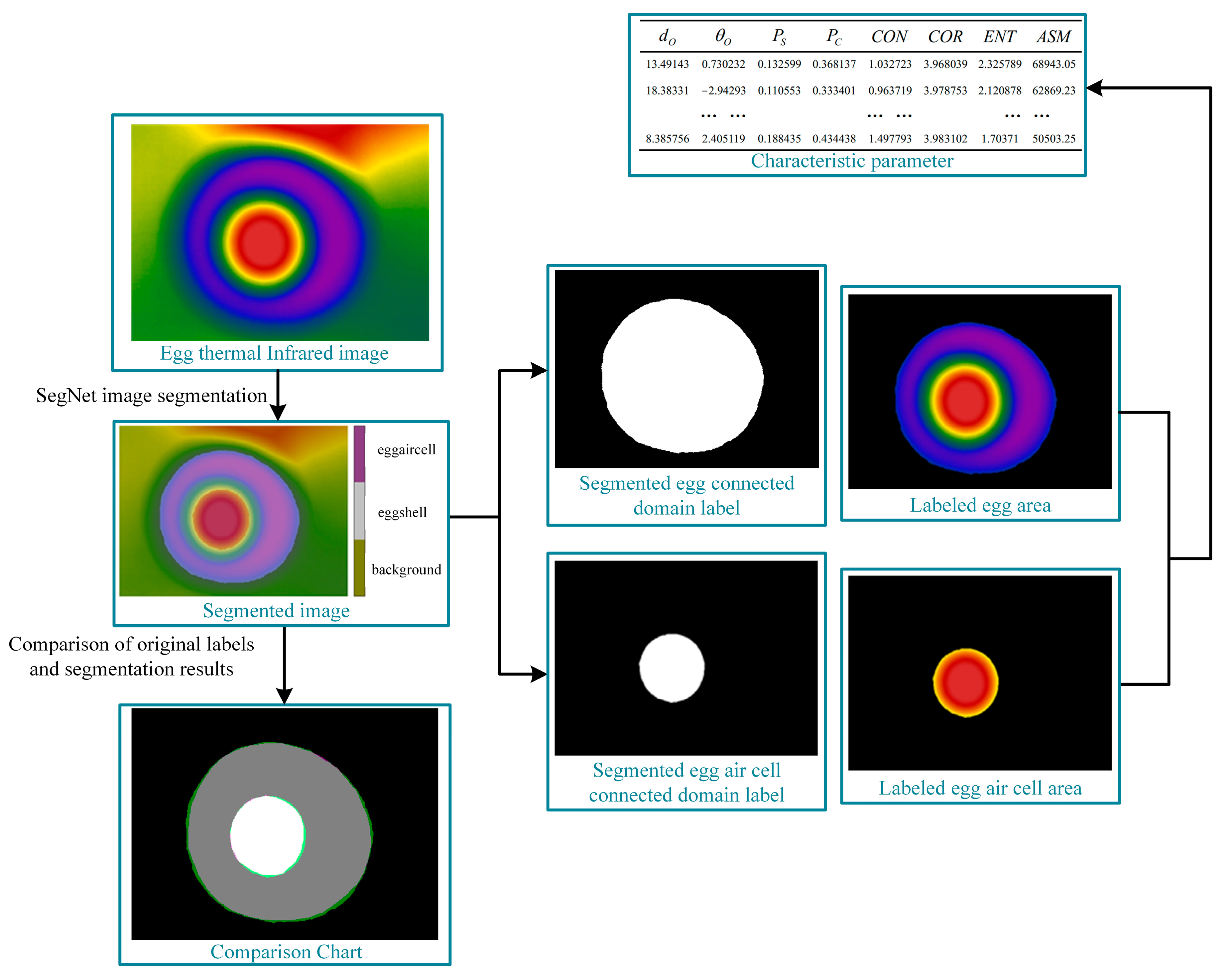 | $d_O$ | $\theta_O$ | $P_S$ | $P_C$ | $CON$ | $COR$ | $ENT$ | $ASM$ |
|---|---|---|---|---|---|---|---|
| 13.49143 | 0.730232 | 0.132599 | 0.368137 | 1.032723 | 3.968039 | 2.325789 | 68943.05 |
| 18.38331 | −2.94293 | 0.110553 | 0.333401 | 0.963719 | 3.978753 | 2.120878 | 62869.23 |
| | … … | | | … … | | … … | |
| 8.385756 | 2.405119 | 0.188435 | 0.434438 | 1.497793 | 3.983102 | 1.70371 | 50503.25 |

Characteristic parameter

Egg thermal Infrared image

SegNet image segmentation

eggaircell
eggshell
background

Segmented image

Comparison of original labels and segmentation results

Comparison Chart

Segmented egg connected domain label

Labeled egg area

Segmented egg air cell connected domain label

Labeled egg air cell area